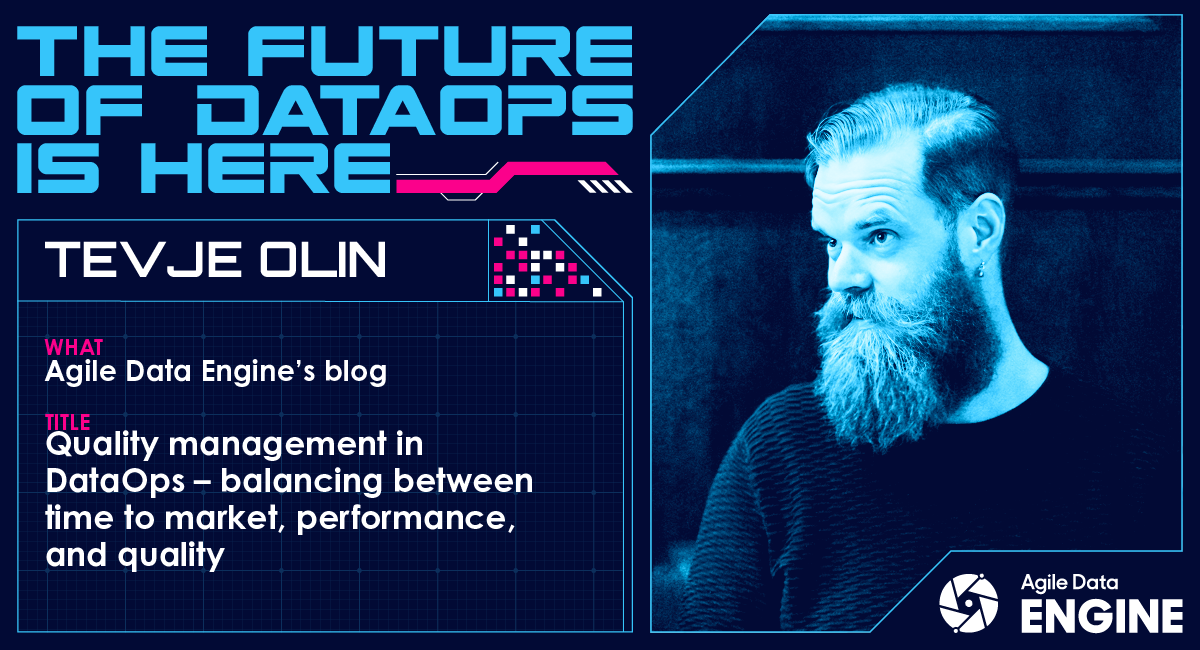 THE FUTURE OF DATAOPS IS HERE

TEVJE OLIN

WHAT
Agile Data Engine's blog

TITLE
Quality management in DataOps – balancing between time to market, performance, and quality

Agile Data
ENGINE